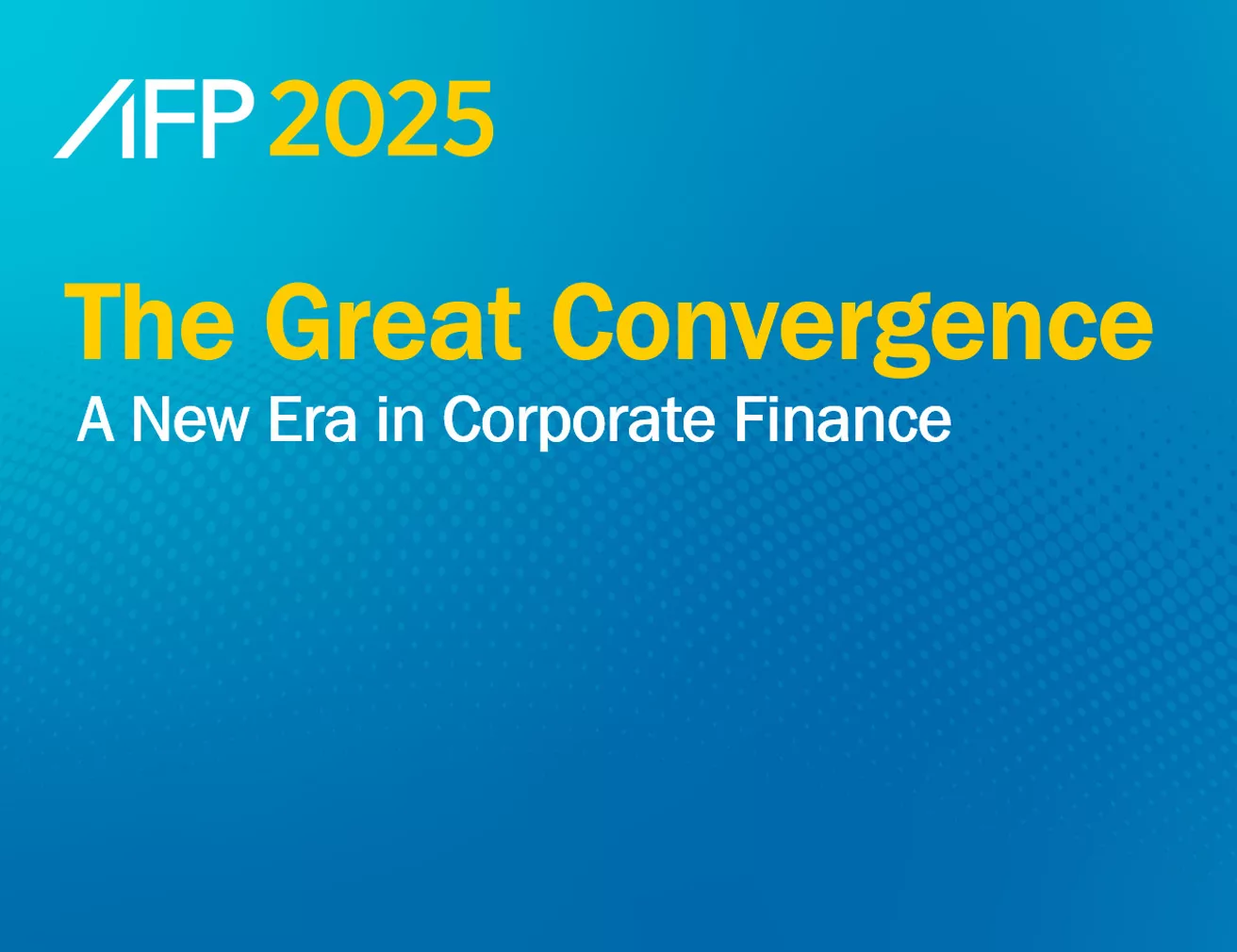 AFP 2025

The Great Convergence
A New Era in Corporate Finance